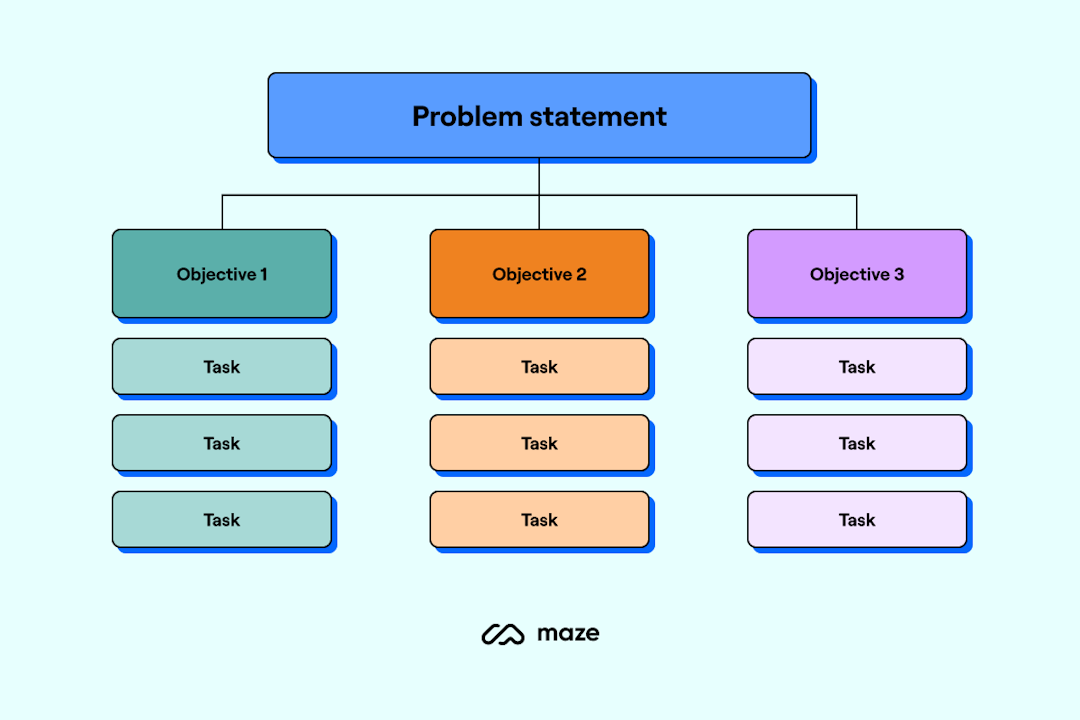 Problem statement

Objective 1

Task

Task

Task

Objective 2

Task

Task

Task

Objective 3

Task

Task

Task

maze